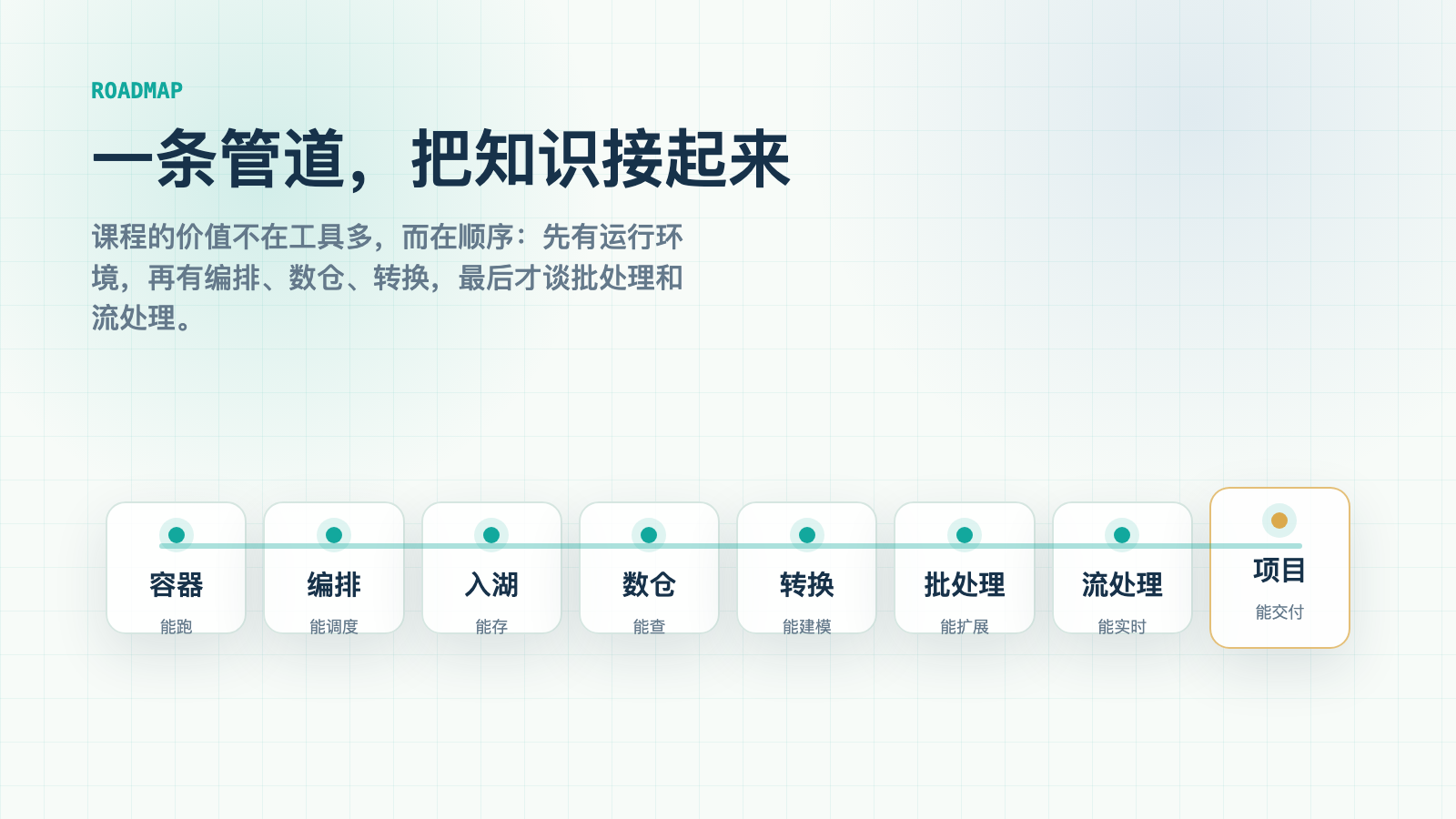 ROADMAP

一条管道，把知识接起来

课程的价值不在工具多，而在顺序：先有运行环境，再有编排、数仓、转换，最后才谈批处理和流处理。

容器
能跑

编排
能调度

入湖
能存

数仓
能查

转换
能建模

批处理
能扩展

流处理
能实时

项目
能交付